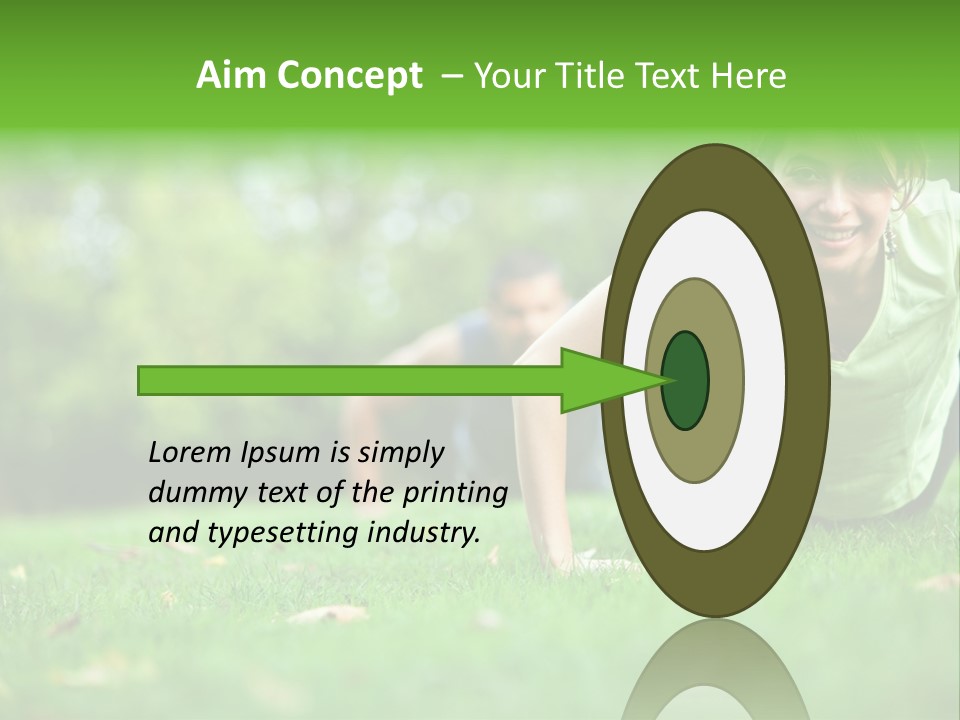 Aim Concept – Your Title Text Here

Lorem Ipsum is simply dummy text of the printing and typesetting industry.